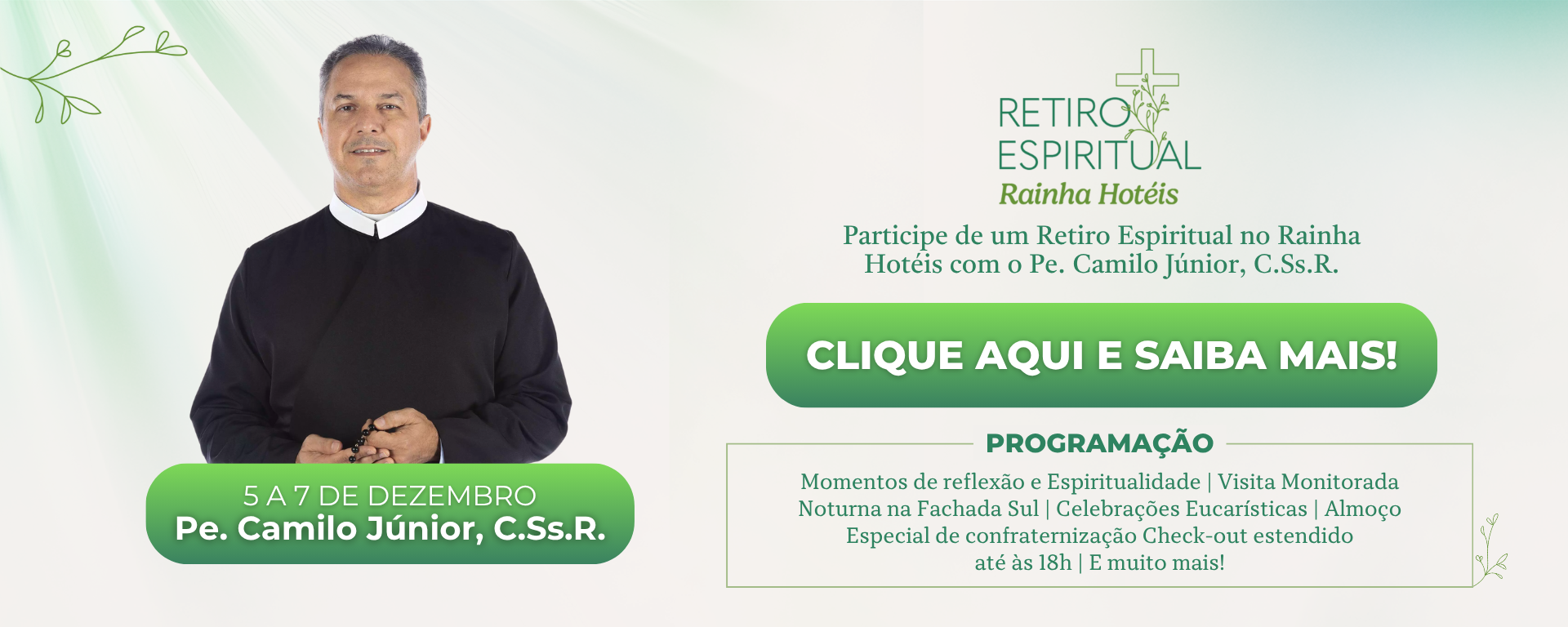 5 A 7 DE DEZEMBRO
Pe. Camilo Júnior, C.Ss.R.

RETIRO ESPIRITUAL
Rainha Hotéis

Participe de um Retiro Espiritual no Rainha Hotéis com o Pe. Camilo Júnior, C.Ss.R.

CLIQUE AQUI E SAIBA MAIS!

PROGRAMAÇÃO

Momentos de reflexão e Espiritualidade | Visita Monitorada Noturna na Fachada Sul | Celebrações Eucarísticas | Almoço Especial de confraternização Check-out estendido até às 18h | E muito mais!